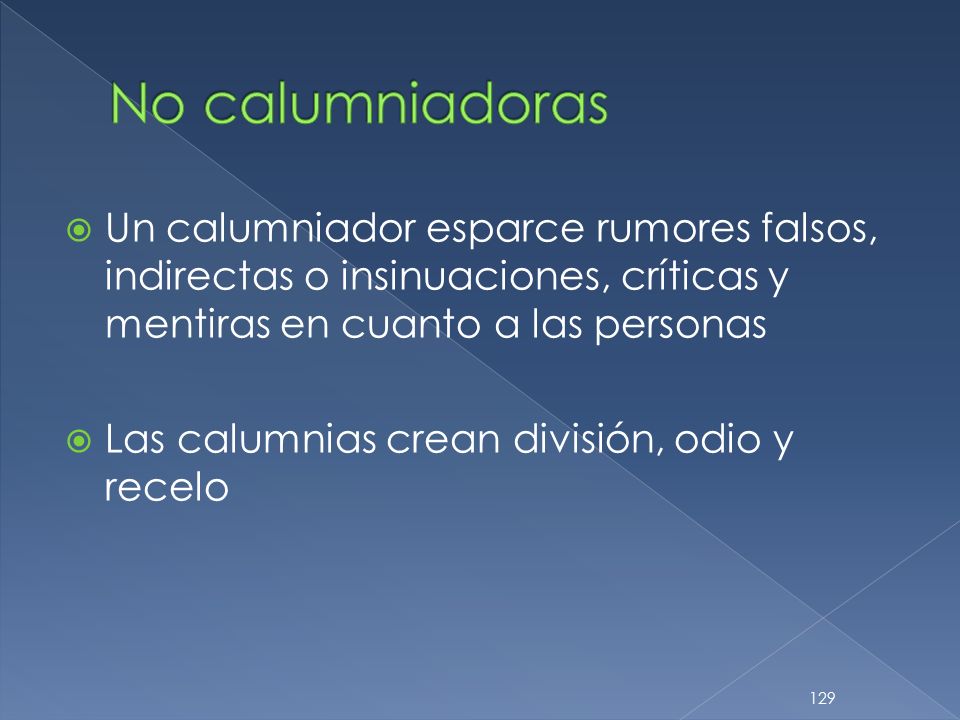 No calumniadoras

Un calumniador esparce rumores falsos, indirectas o insinuaciones, críticas y mentiras en cuanto a las personas

Las calumnias crean división, odio y recelo

129